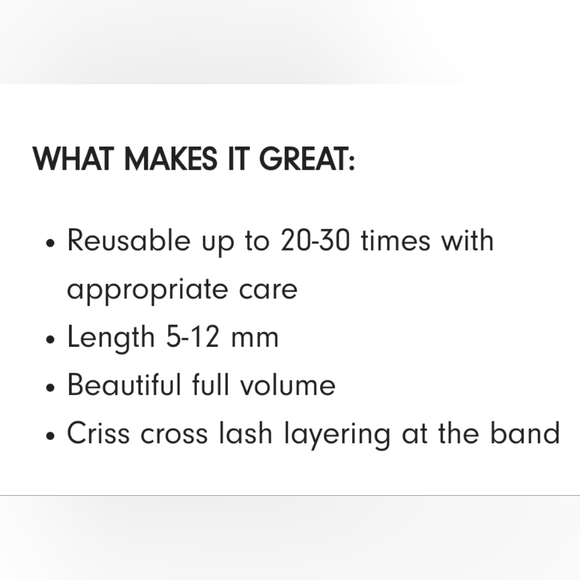 WHAT MAKES IT GREAT:

• Reusable up to 20-30 times with appropriate care
• Length 5-12 mm
• Beautiful full volume
• Criss cross lash layering at the band